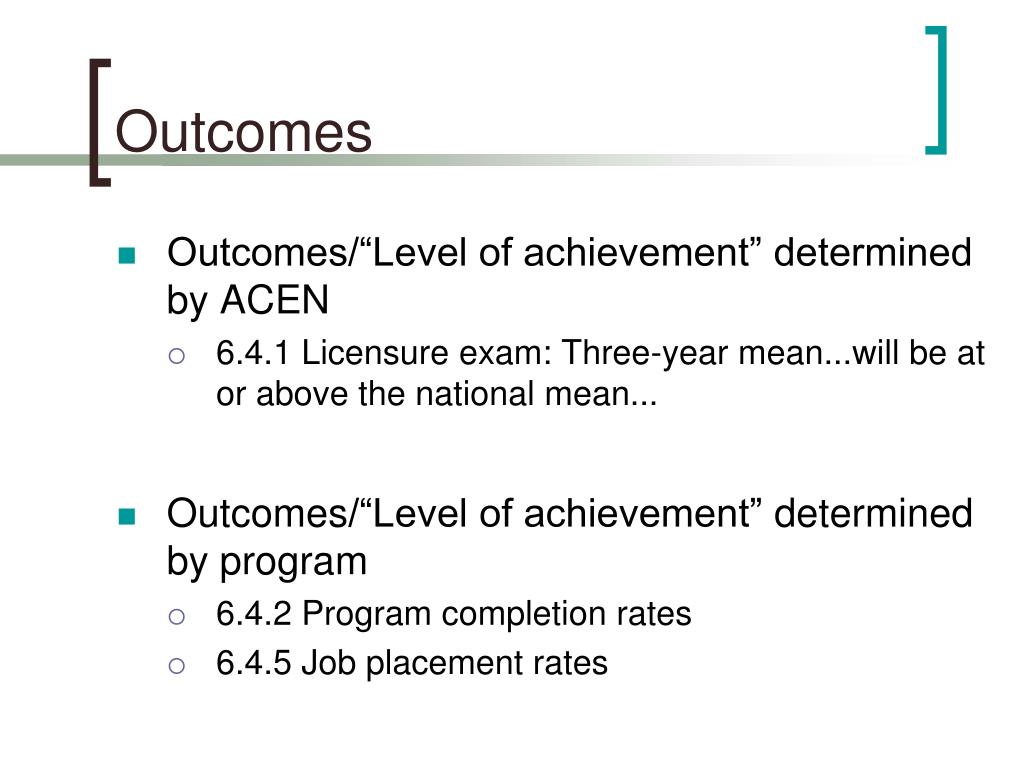 Outcomes

Outcomes/“Level of achievement” determined by ACEN

6.4.1 Licensure exam: Three-year mean...will be at or above the national mean...

Outcomes/“Level of achievement” determined by program

6.4.2 Program completion rates

6.4.5 Job placement rates